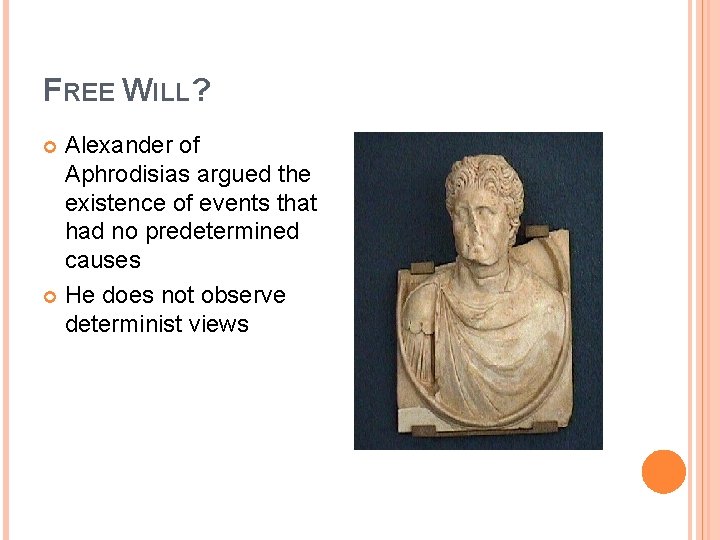 FREE WILL?

Alexander of Aphrodisias argued the existence of events that had no predetermined causes

He does not observe determinist views